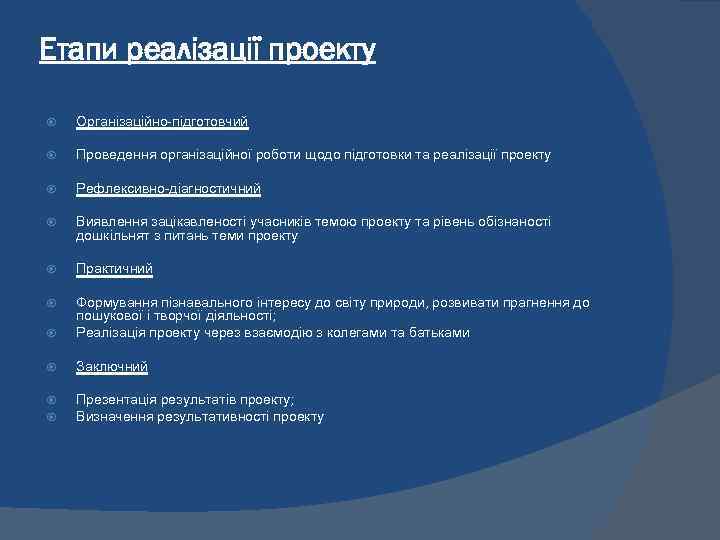 Етапи реалізації проекту

Організаційно-підготовчий

Проведення організаційної роботи щодо підготовки та реалізації проекту

Рефлексивно-діагностичний

Виявлення зацікавленості учасників темою проекту та рівень обізнаності дошкільнят з питань теми проекту

Практичний

Формування пізнавального інтересу до світу природи, розвивати прагнення до пошукової і творчої діяльності;

Реалізація проекту через взаємодію з колегами та батьками

Заключний

Презентація результатів проекту;

Визначення результативності проекту